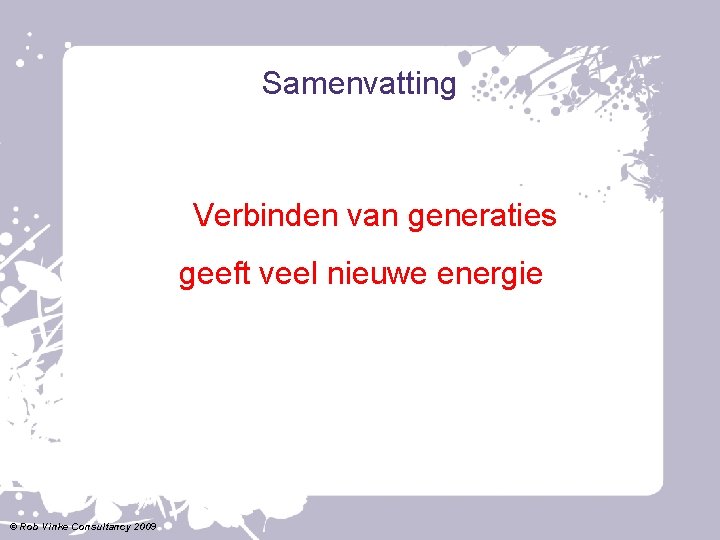 Samenvatting

Verbinden van generaties
geeft veel nieuwe energie

© Rob Vinke Consultancy 2009